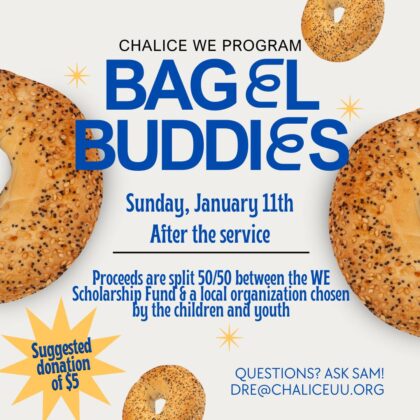 CHALICE WE PROGRAM

BAGEL BUDDIES

Sunday, January 11th
After the service

Proceeds are split 50/50 between the WE Scholarship Fund & a local organization chosen by the children and youth

Suggested donation of $5

QUESTIONS? ASK SAM!
DRE@CHALICEUU.ORG